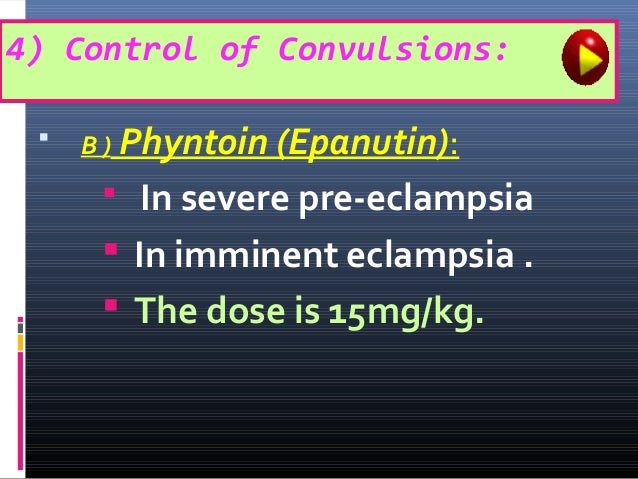 4) Control of Convulsions:

B ) Phyntoin (Epanutin):

In severe pre-eclampsia

In imminent eclampsia .

The dose is 15mg/kg.